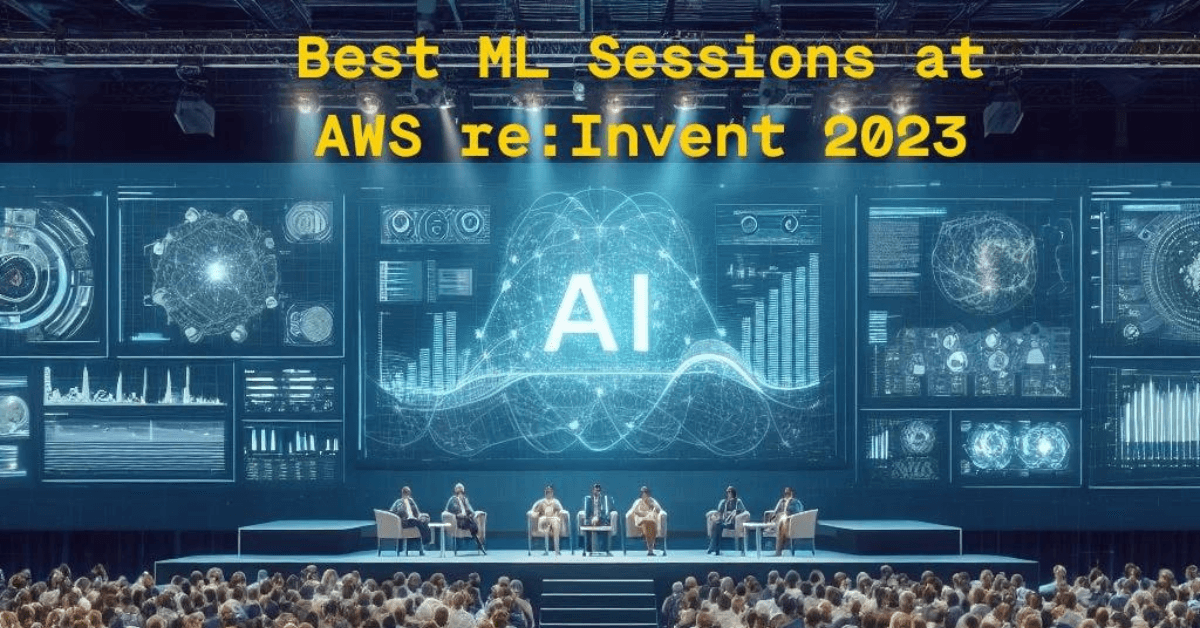 Best ML Sessions at AWS re:Invent 2023

AI